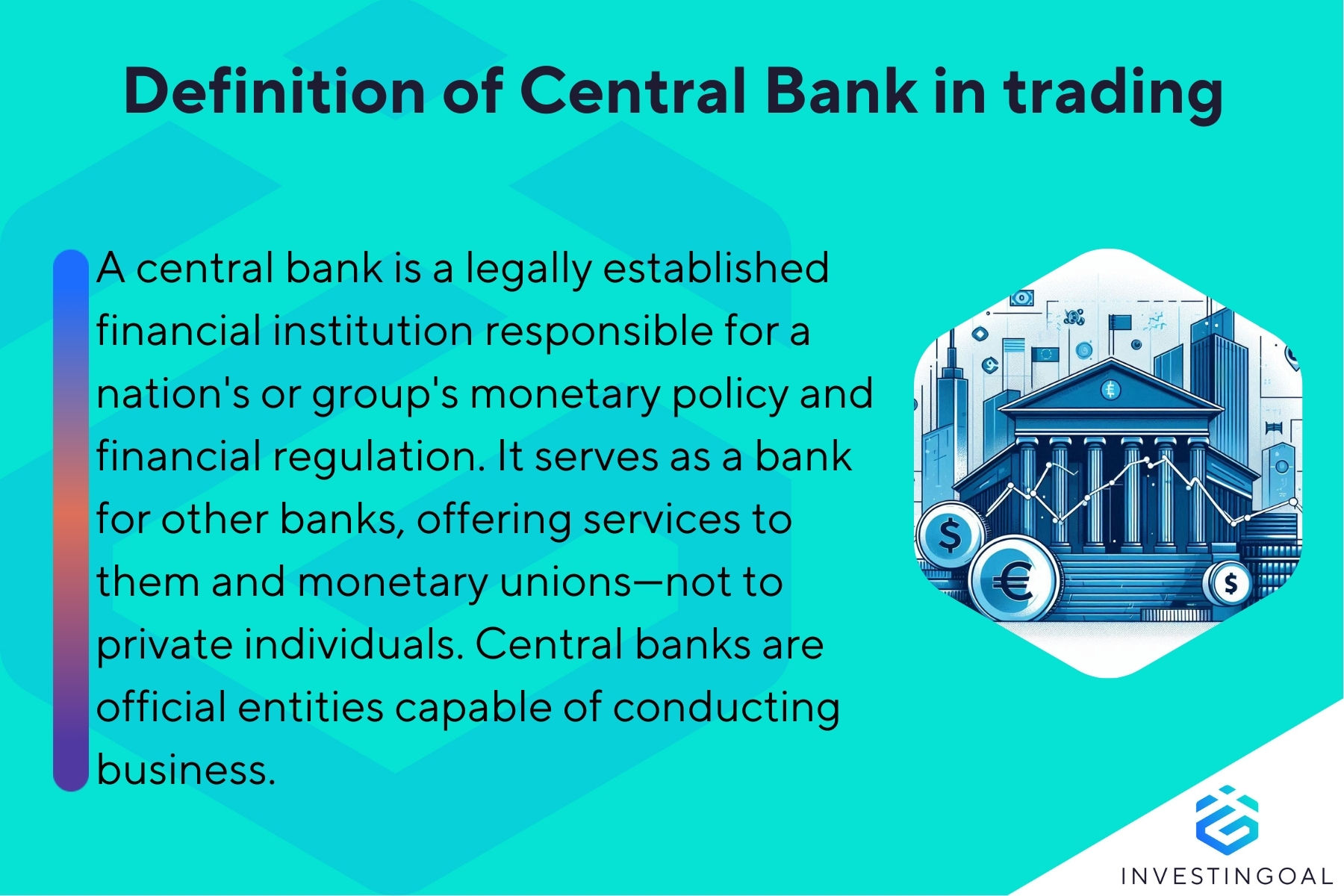 Definition of Central Bank in trading

A central bank is a legally established financial institution responsible for a nation's or group's monetary policy and financial regulation. It serves as a bank for other banks, offering services to them and monetary unions—not to private individuals. Central banks are official entities capable of conducting business.

$
€
$

INVESTINGOAL